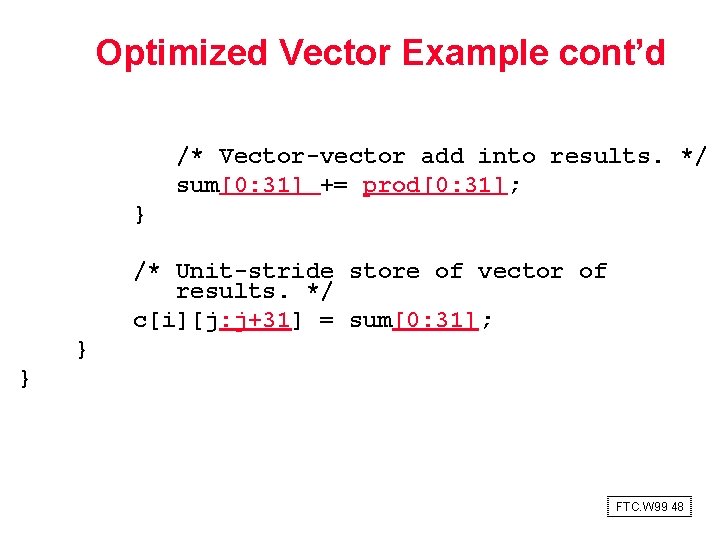 Optimized Vector Example cont'd

/* Vector-vector add into results. */
sum[0:31] += prod[0:31];
}

/* Unit-stride store of vector of results. */
c[i][j:j+31] = sum[0:31];
}
}

FTC.W99 48